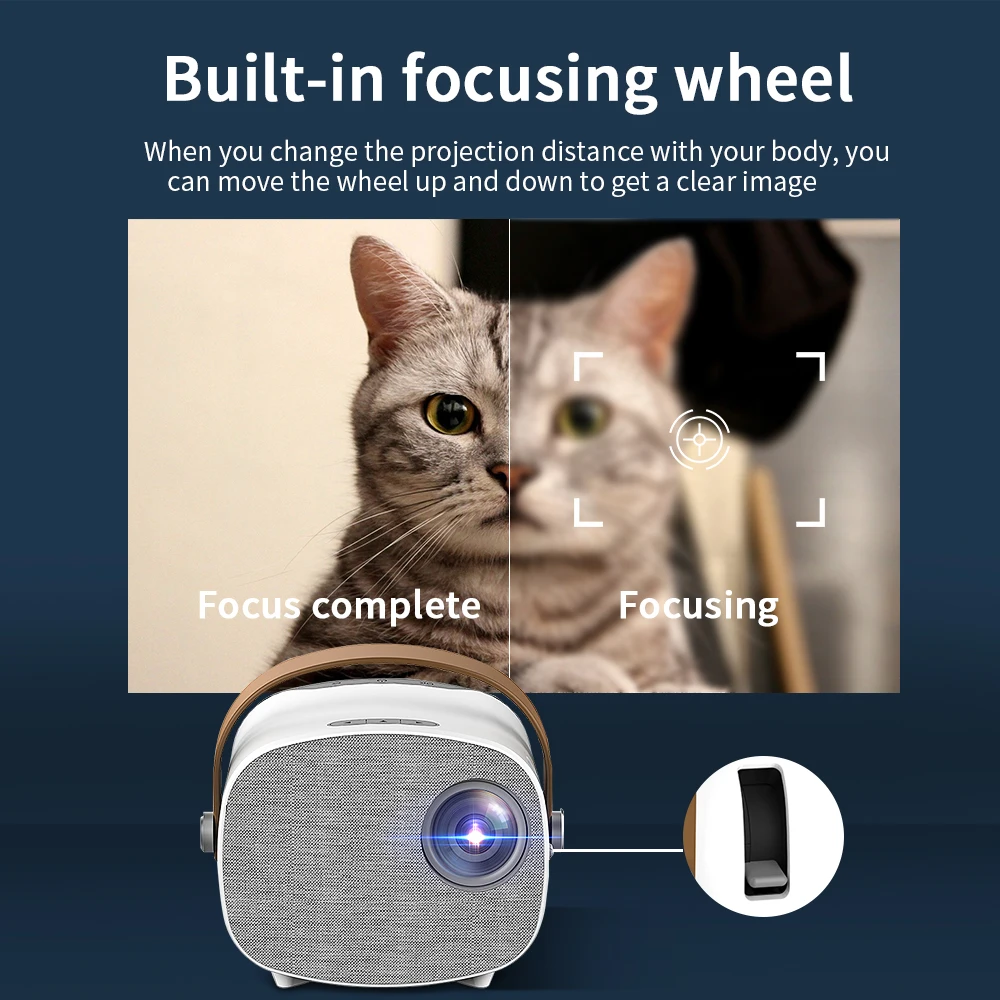 Built-in focusing wheel

When you change the projection distance with your body, you can move the wheel up and down to get a clear image

Focus complete

Focusing